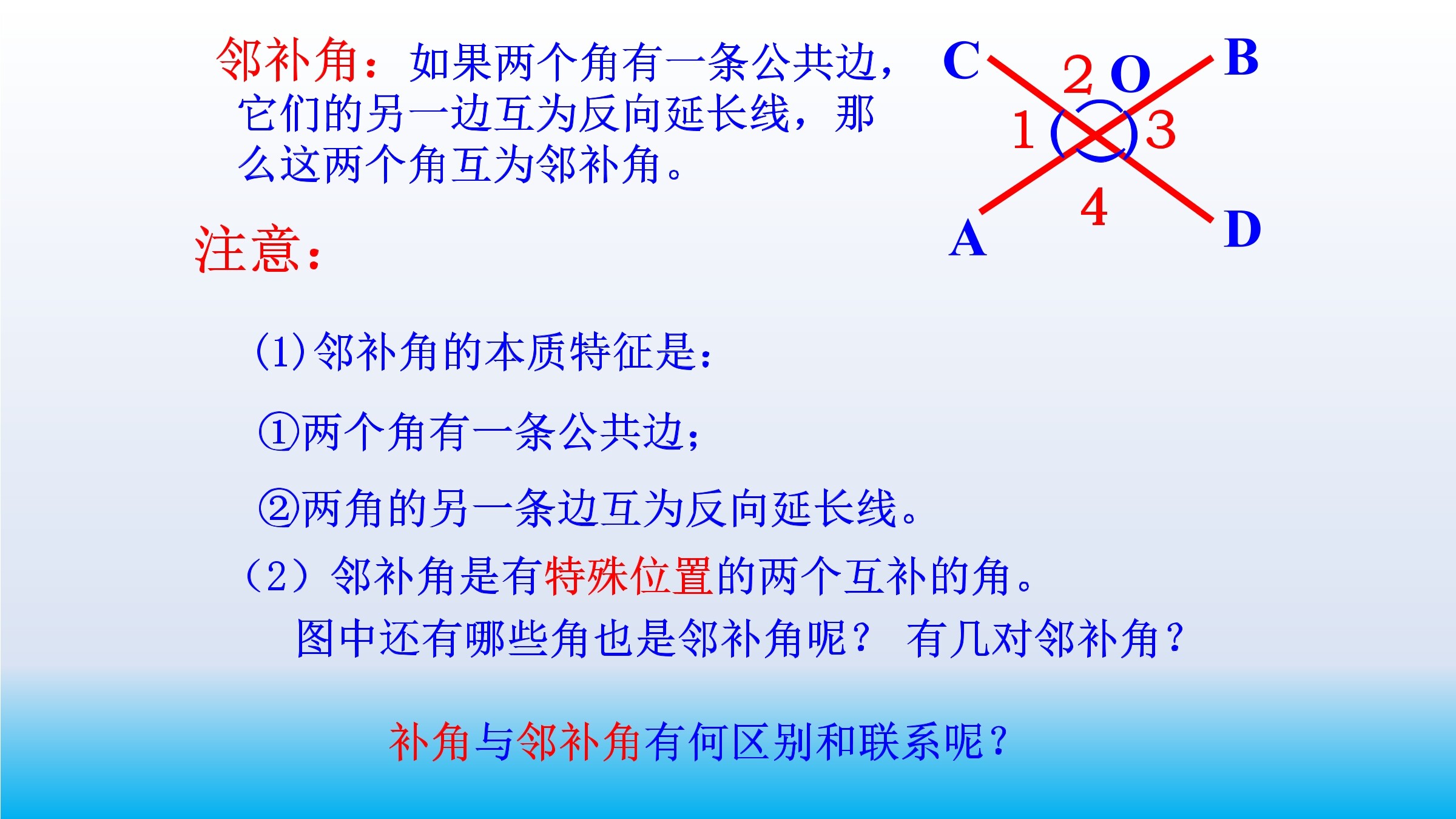 邻补角：如果两个角有一条公共边，它们的另一边互为反向延长线，那么这两个角互为邻补角。

C B 2 O 1 3 4 A D

注意：

(1)邻补角的本质特征是：

①两个角有一条公共边；

②两角的另一条边互为反向延长线。

（2）邻补角是有特殊位置的两个互补的角。

图中还有哪些角也是邻补角呢？ 有几对邻补角？

补角与邻补角有何区别和联系呢？